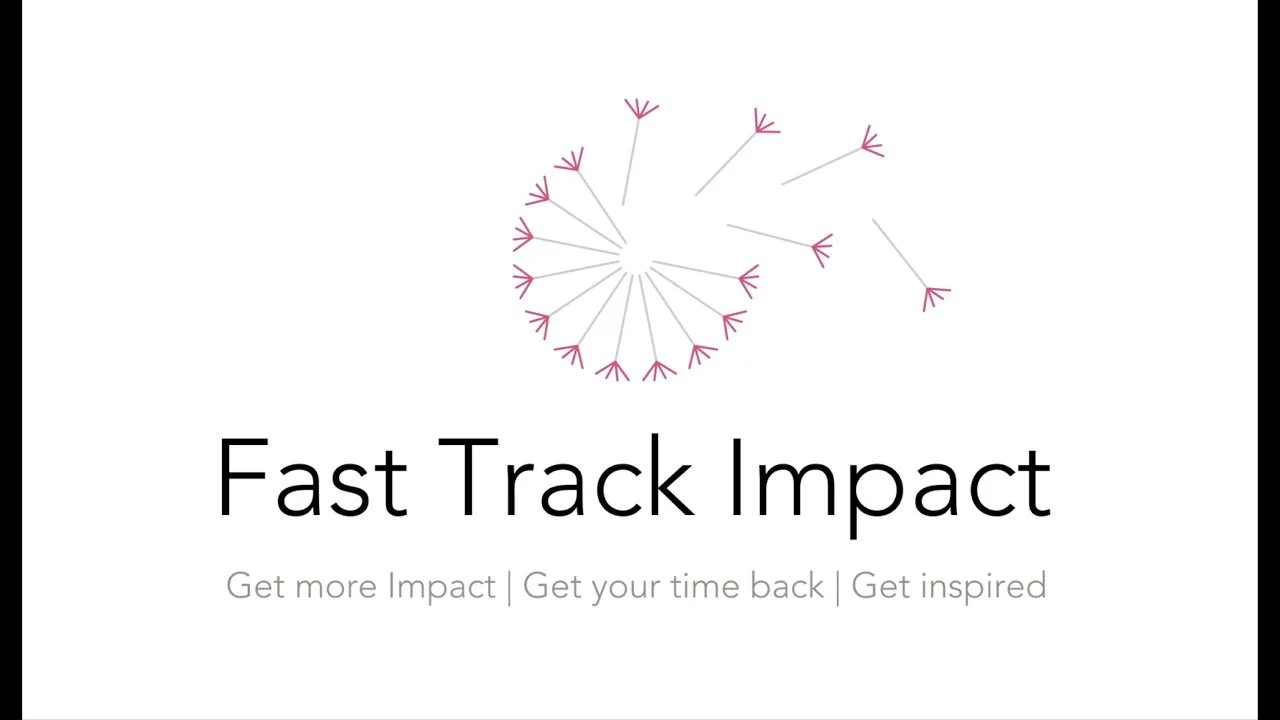 Fast Track Impact

Get more Impact | Get your time back | Get inspired